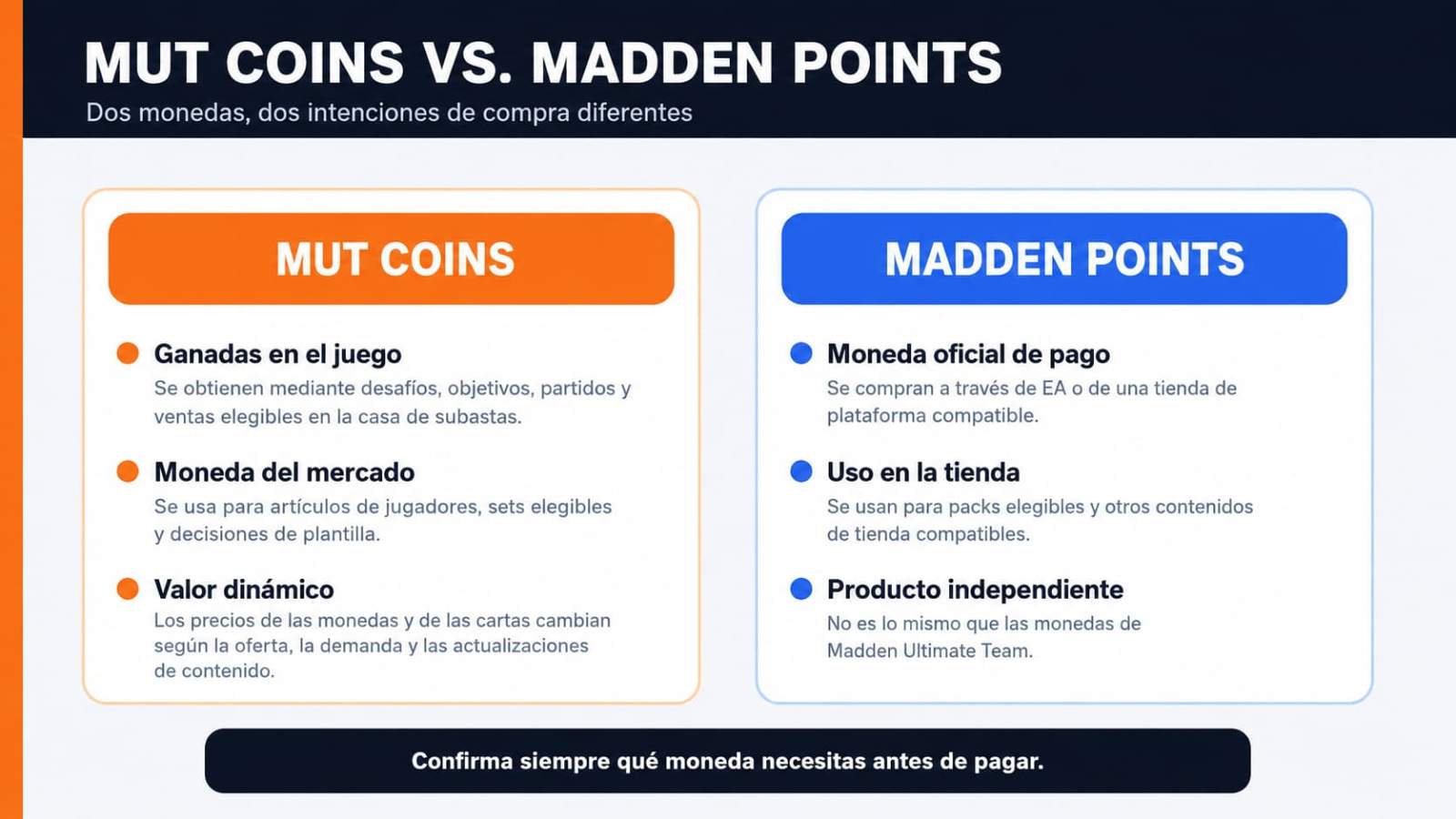 MUT COINS VS. MADDEN POINTS
Dos monedas, dos intenciones de compra diferentes

MUT COINS

Ganadas en el juego
Se obtienen mediante desafíos, objetivos, partidos y ventas elegibles en la casa de subastas.

Moneda del mercado
Se usa para artículos de jugadores, sets elegibles y decisiones de plantilla.

Valor dinámico
Los precios de las monedas y de las cartas cambian según la oferta, la demanda y las actualizaciones de contenido.

MADDEN POINTS

Moneda oficial de pago
Se compran a través de EA o de una tienda de plataforma compatible.

Uso en la tienda
Se usan para packs elegibles y otros contenidos de tienda compatibles.

Producto independiente
No es lo mismo que las monedas de Madden Ultimate Team.

Confirma siempre qué moneda necesitas antes de pagar.